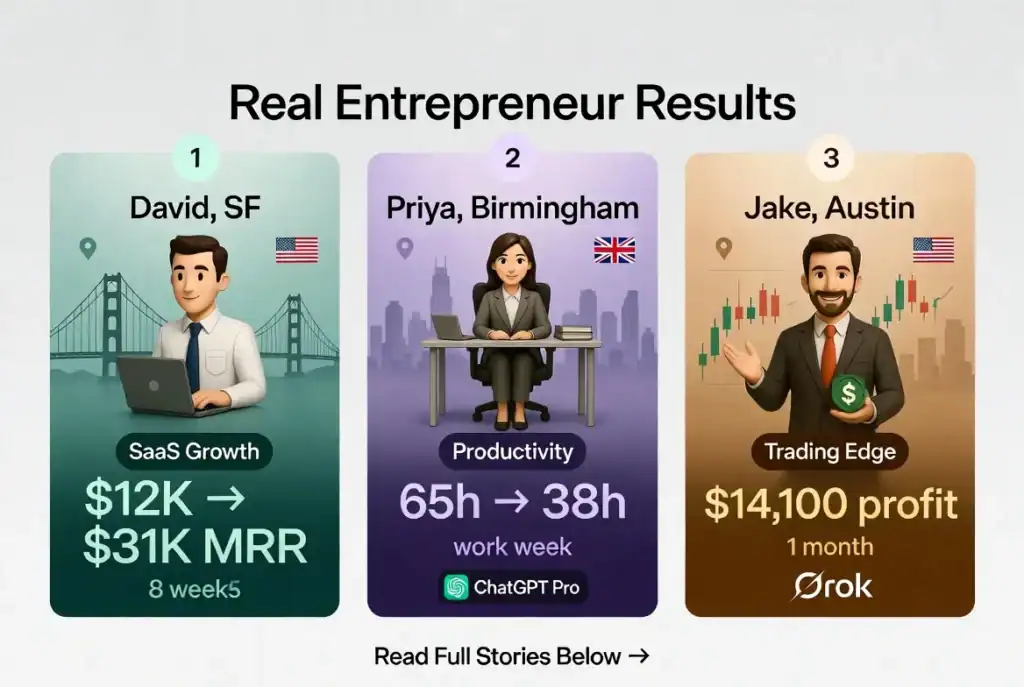 Real Entrepreneur Results

1

David, SF

SaaS Growth

\$12K → \$31K MRR

8 week5

2

Priya, Birmingham

Productivity

65h → 38h

work week

ChatGPT Pro

3

Jake, Austin

Trading Edge

\$14,100 profit

1 month

Ørok

Read Full Stories Below →